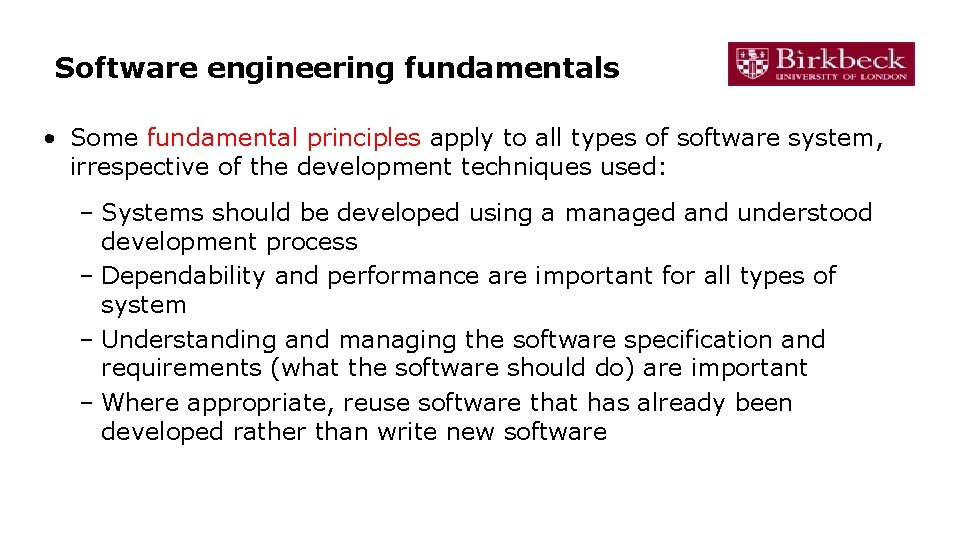 Software engineering fundamentals

Birkbeck
UNIVERSITY OF LONDON

• Some fundamental principles apply to all types of software system, irrespective of the development techniques used:

– Systems should be developed using a managed and understood development process
– Dependability and performance are important for all types of system
– Understanding and managing the software specification and requirements (what the software should do) are important
– Where appropriate, reuse software that has already been developed rather than write new software